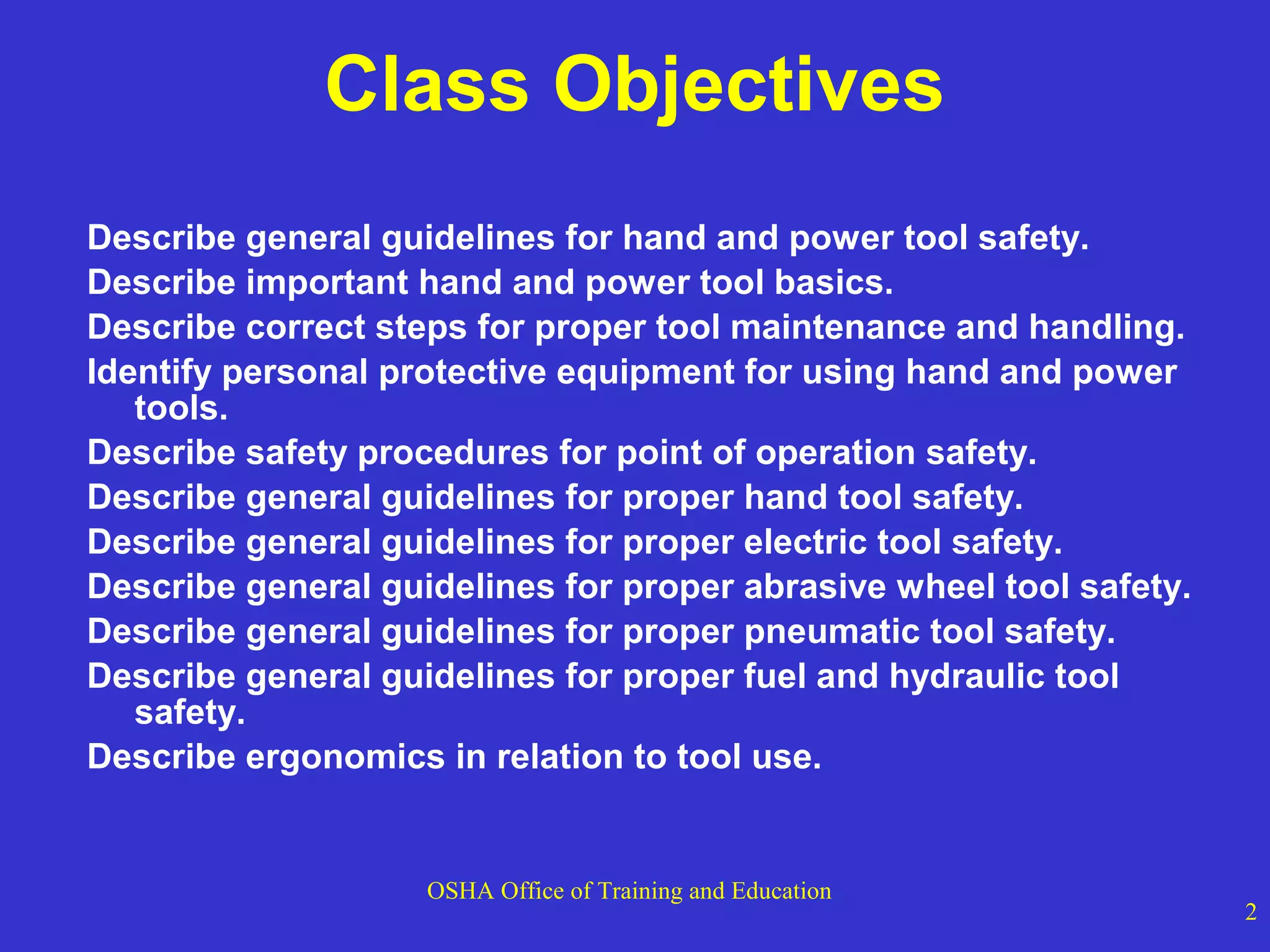 Class Objectives

Describe general guidelines for hand and power tool safety.
Describe important hand and power tool basics.
Describe correct steps for proper tool maintenance and handling.
Identify personal protective equipment for using hand and power tools.
Describe safety procedures for point of operation safety.
Describe general guidelines for proper hand tool safety.
Describe general guidelines for proper electric tool safety.
Describe general guidelines for proper abrasive wheel tool safety.
Describe general guidelines for proper pneumatic tool safety.
Describe general guidelines for proper fuel and hydraulic tool safety.
Describe ergonomics in relation to tool use.

OSHA Office of Training and Education

2